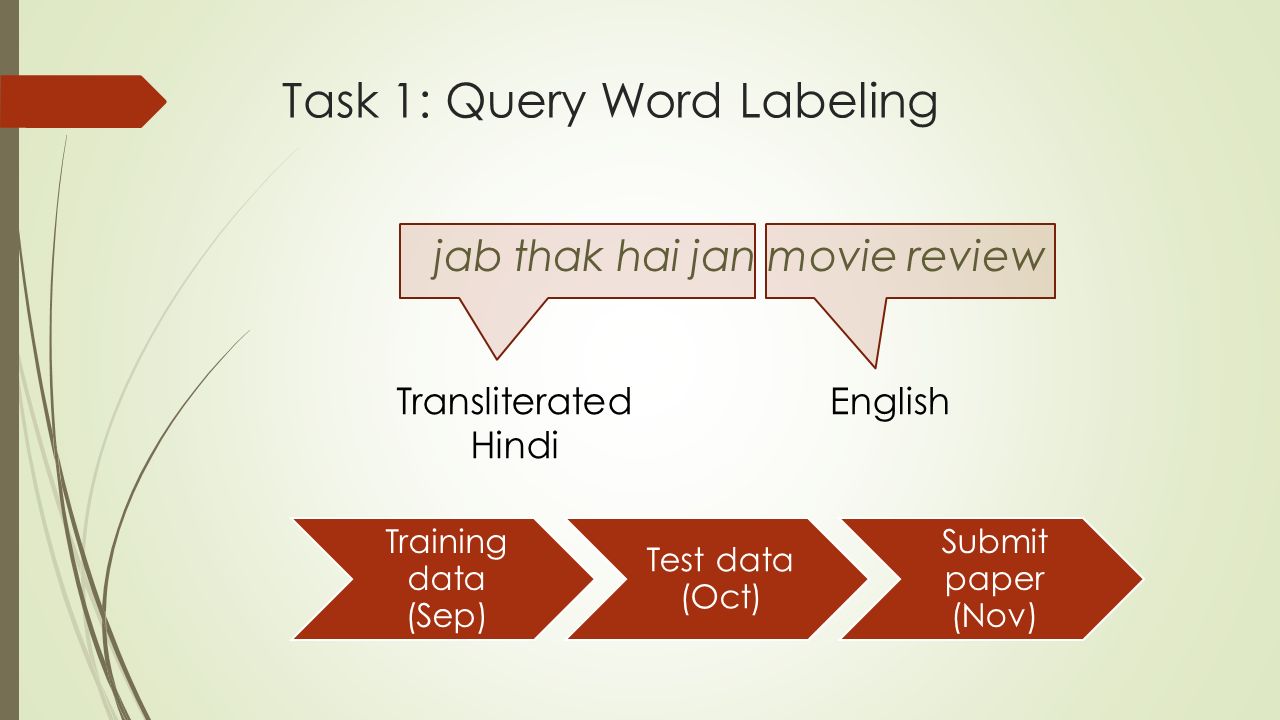 Task 1: Query Word Labeling

jab thak hai jan

movie review

Transliterated Hindi

English

Training data (Sep)

Test data (Oct)

Submit paper (Nov)